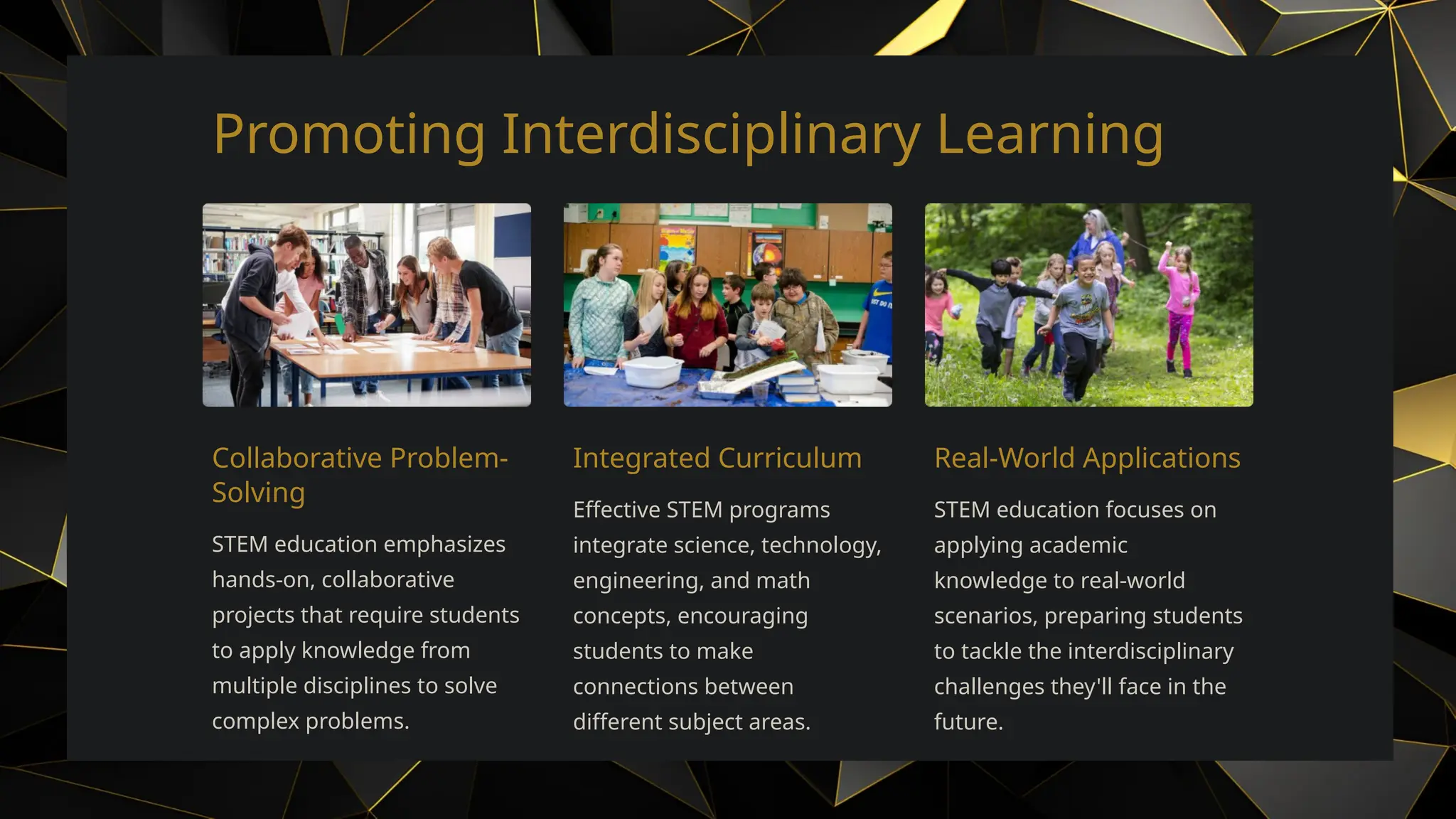 Promoting Interdisciplinary Learning

Collaborative Problem-Solving

STEM education emphasizes hands-on, collaborative projects that require students to apply knowledge from multiple disciplines to solve complex problems.

Integrated Curriculum

Effective STEM programs integrate science, technology, engineering, and math concepts, encouraging students to make connections between different subject areas.

Real-World Applications

STEM education focuses on applying academic knowledge to real-world scenarios, preparing students to tackle the interdisciplinary challenges they'll face in the future.